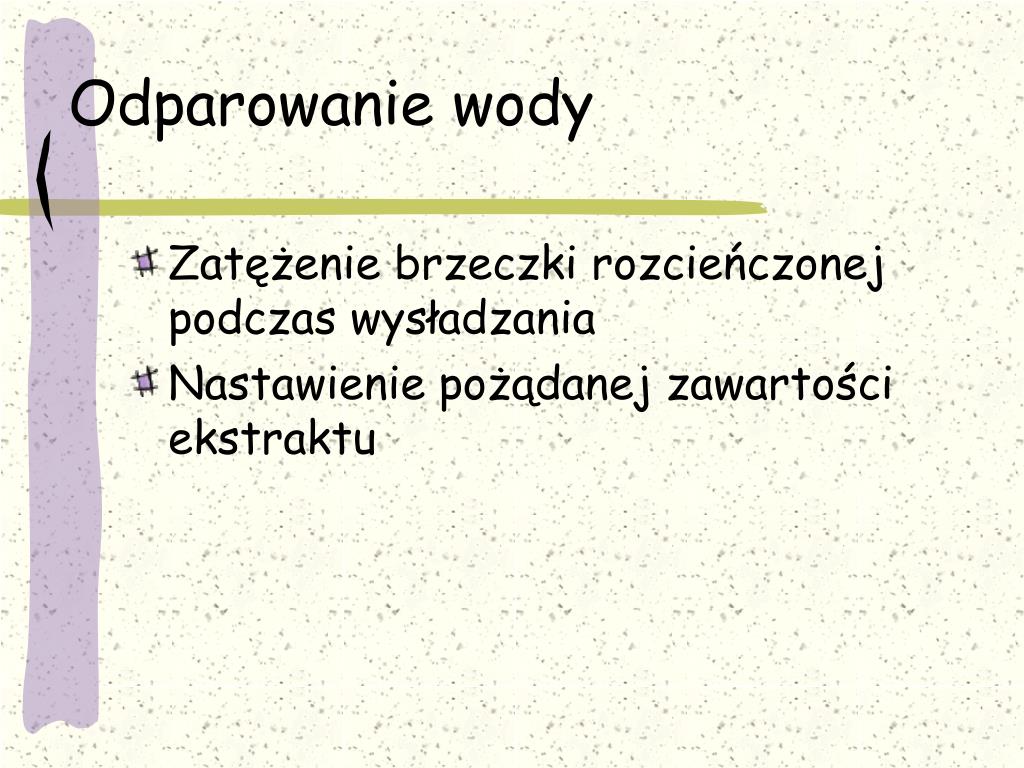 Odparowanie wody

Zatężenie brzeczki rozcieńczonej podczas wysładzania

Nastawienie pożądanej zawartości ekstraktu